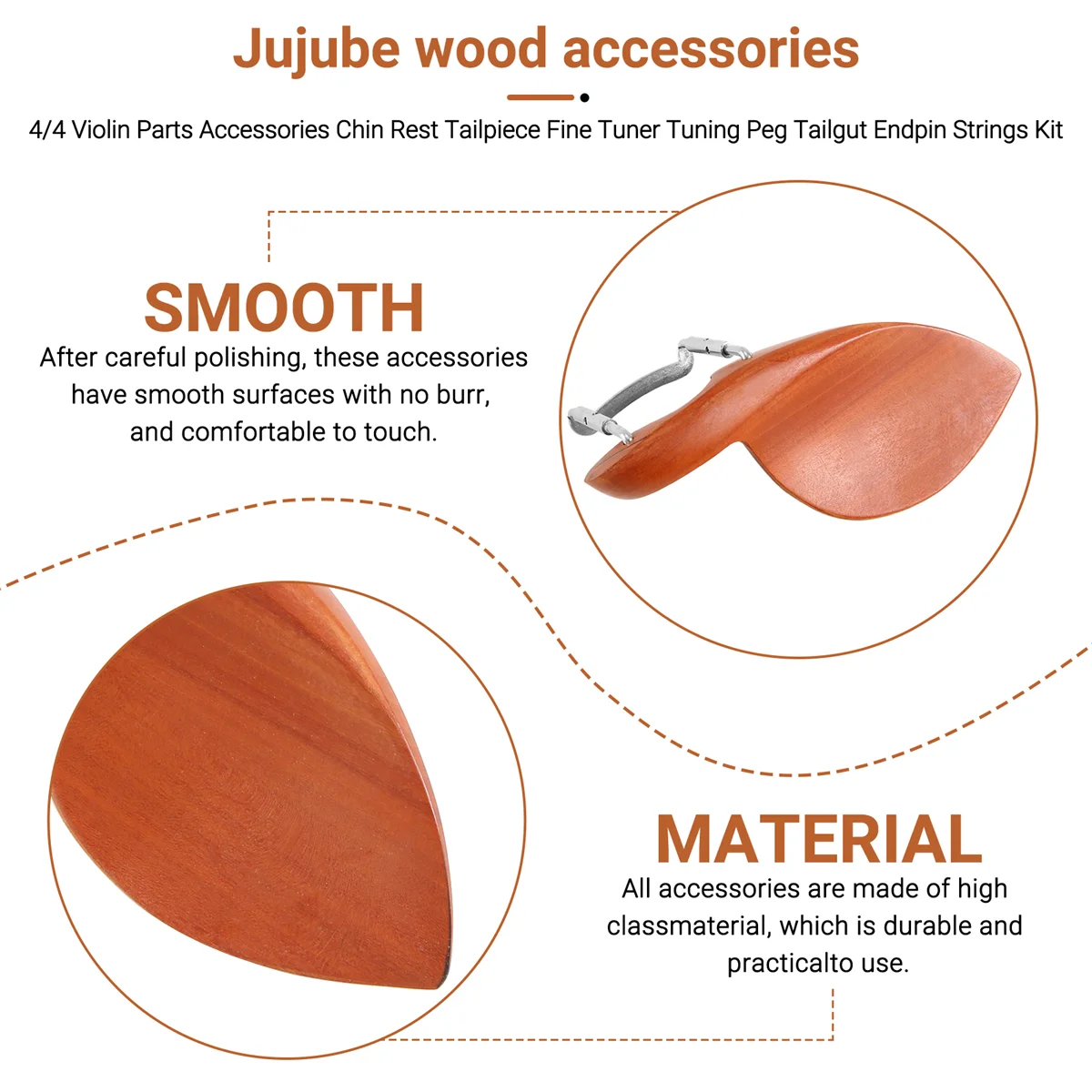 Jujube wood accessories

4/4 Violin Parts Accessories Chin Rest Tailpiece Fine Tuner Tuning Peg Tailgut Endpin Strings Kit

SMOOTH

After careful polishing, these accessories have smooth surfaces with no burr, and comfortable to touch.

MATERIAL

All accessories are made of high classmaterial, which is durable and practicalto use.